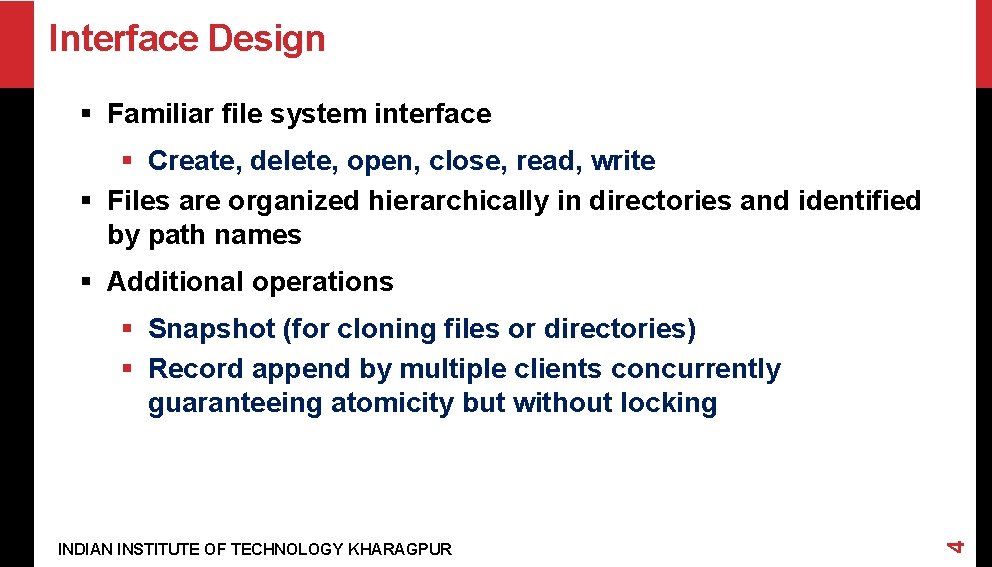 Interface Design

▪ Familiar file system interface

▪ Create, delete, open, close, read, write

▪ Files are organized hierarchically in directories and identified by path names

▪ Additional operations

▪ Snapshot (for cloning files or directories)

▪ Record append by multiple clients concurrently guaranteeing atomicity but without locking

INDIAN INSTITUTE OF TECHNOLOGY KHARAGPUR

4